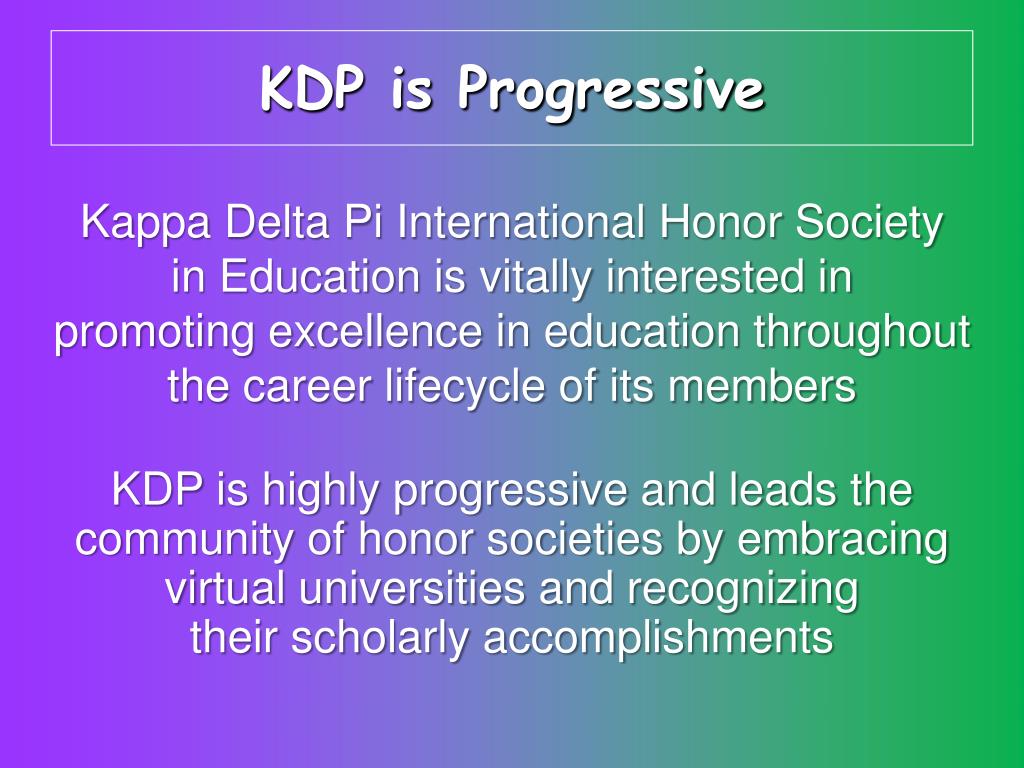 KDP is Progressive

Kappa Delta Pi International Honor Society in Education is vitally interested in promoting excellence in education throughout the career lifecycle of its members

KDP is highly progressive and leads the community of honor societies by embracing virtual universities and recognizing their scholarly accomplishments